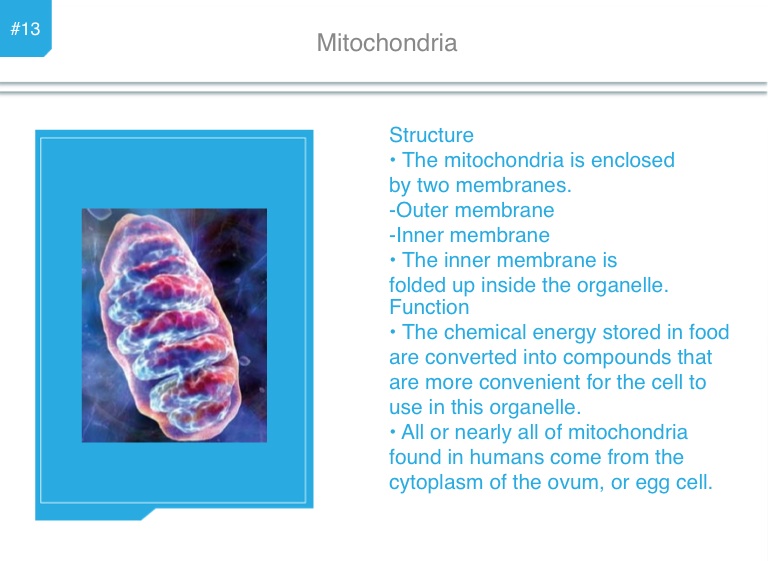 #13

Mitochondria

Structure
• The mitochondria is enclosed by two membranes.
-Outer membrane
-Inner membrane
• The inner membrane is folded up inside the organelle.
Function
• The chemical energy stored in food are converted into compounds that are more convenient for the cell to use in this organelle.
• All or nearly all of mitochondria found in humans come from the cytoplasm of the ovum, or egg cell.